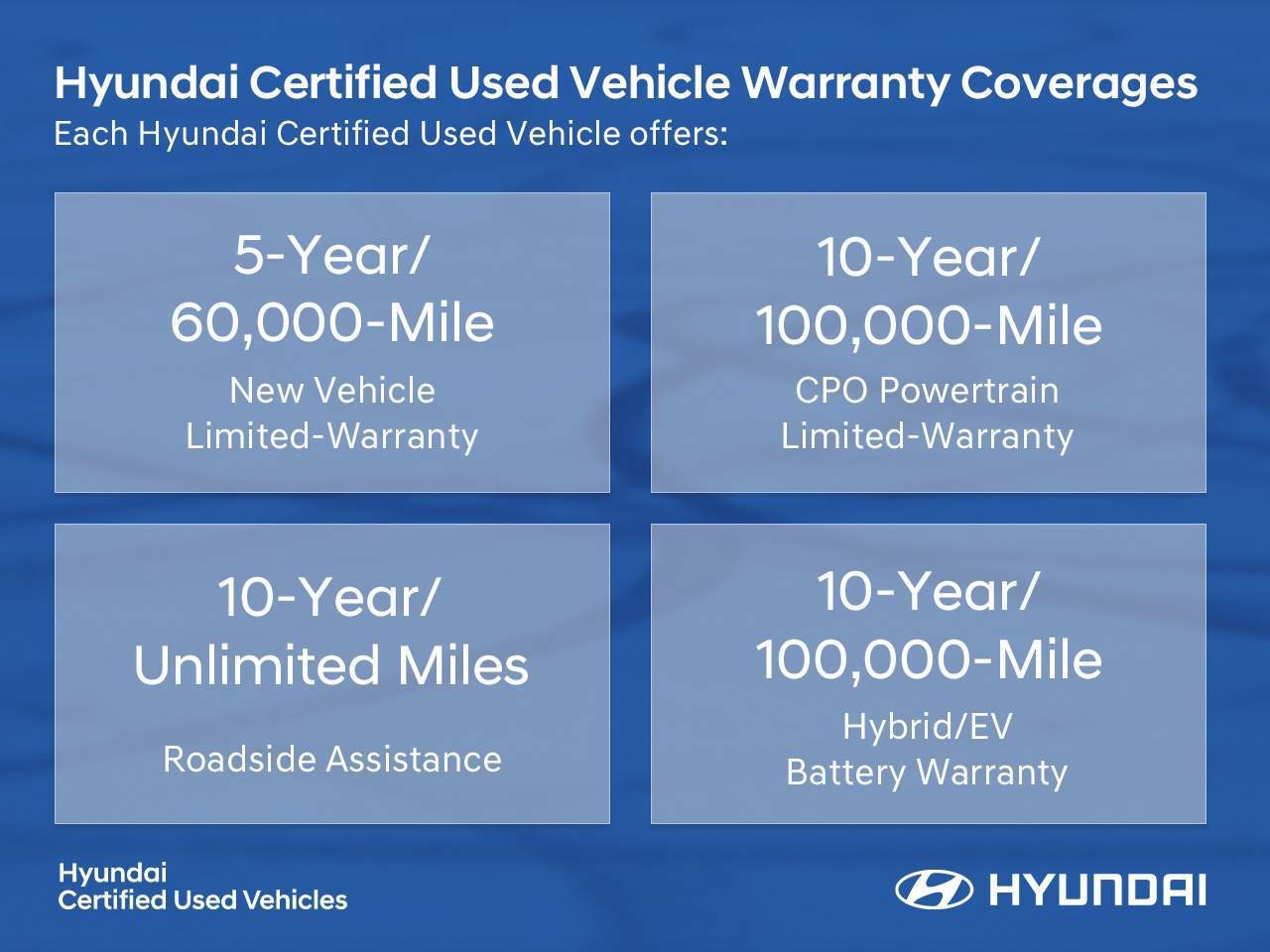 Hyundai Certified Used Vehicle Warranty Coverages
Each Hyundai Certified Used Vehicle offers:

5-Year/
60,000-Mile
New Vehicle
Limited-Warranty

10-Year/
100,000-Mile
CPO Powertrain
Limited-Warranty

10-Year/
Unlimited Miles
Roadside Assistance

10-Year/
100,000-Mile
Hybrid/EV
Battery Warranty

Hyundai
Certified Used Vehicles

HYUNDAI